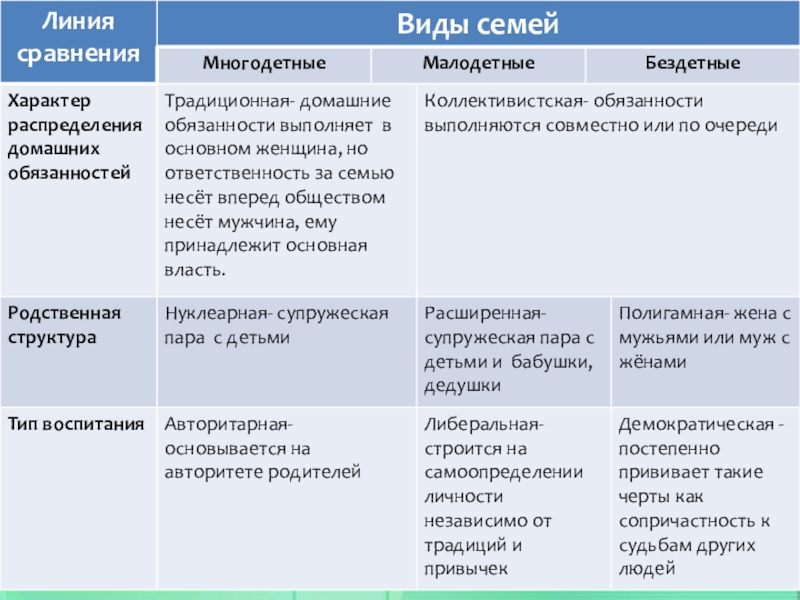 | Линия сравнения | Виды семей | | |
|---|---|---|---|
| | Многодетные | Малодетные | Бездетные |
| Характер распределения домашних обязанностей | Традиционная- домашние обязанности выполняет в основном женщина, но ответственность за семью несёт вперед обществом несёт мужчина, ему принадлежит основная власть. | Коллективистская- обязанности выполняются совместно или по очереди | |
| Родственная структура | Нуклеарная- супружеская пара с детьми | Расширенная- супружеская пара с детьми и бабушки, дедушки | Полигамная- жена с мужьями или муж с жёнами |
| Тип воспитания | Авторитарная- основывается на авторитете родителей | Либеральная- строится на самоопределении личности независимо от традиций и привычек | Демократическая - постепенно прививает такие черты как сопричастность к судьбам других людей |